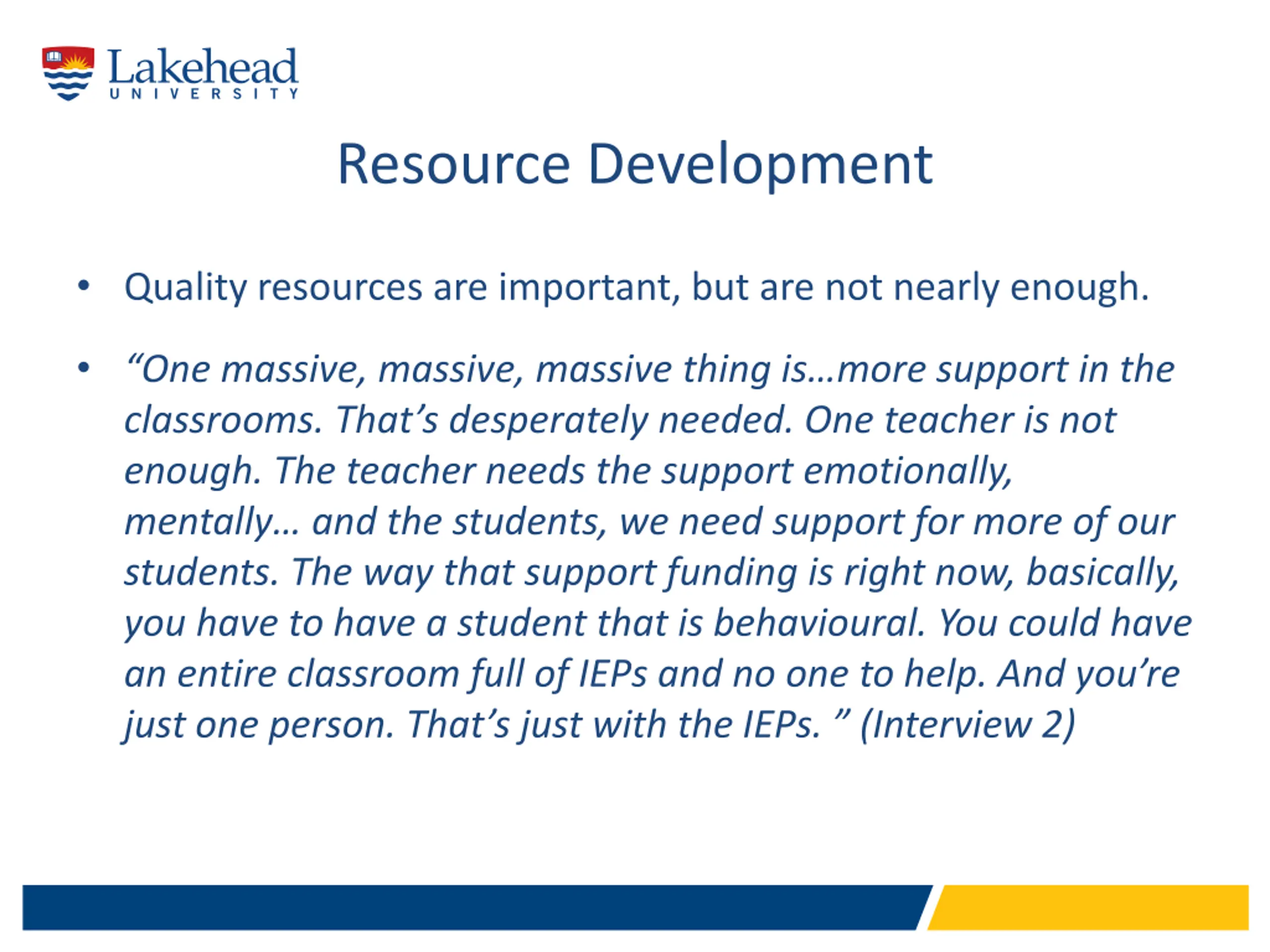 Lakehead
UNIVERSITY

Resource Development

• Quality resources are important, but are not nearly enough.

• “One massive, massive, massive thing is…more support in the classrooms. That’s desperately needed. One teacher is not enough. The teacher needs the support emotionally, mentally… and the students, we need support for more of our students. The way that support funding is right now, basically, you have to have a student that is behavioural. You could have an entire classroom full of IEPs and no one to help. And you’re just one person. That’s just with the IEPs. ” (Interview 2)